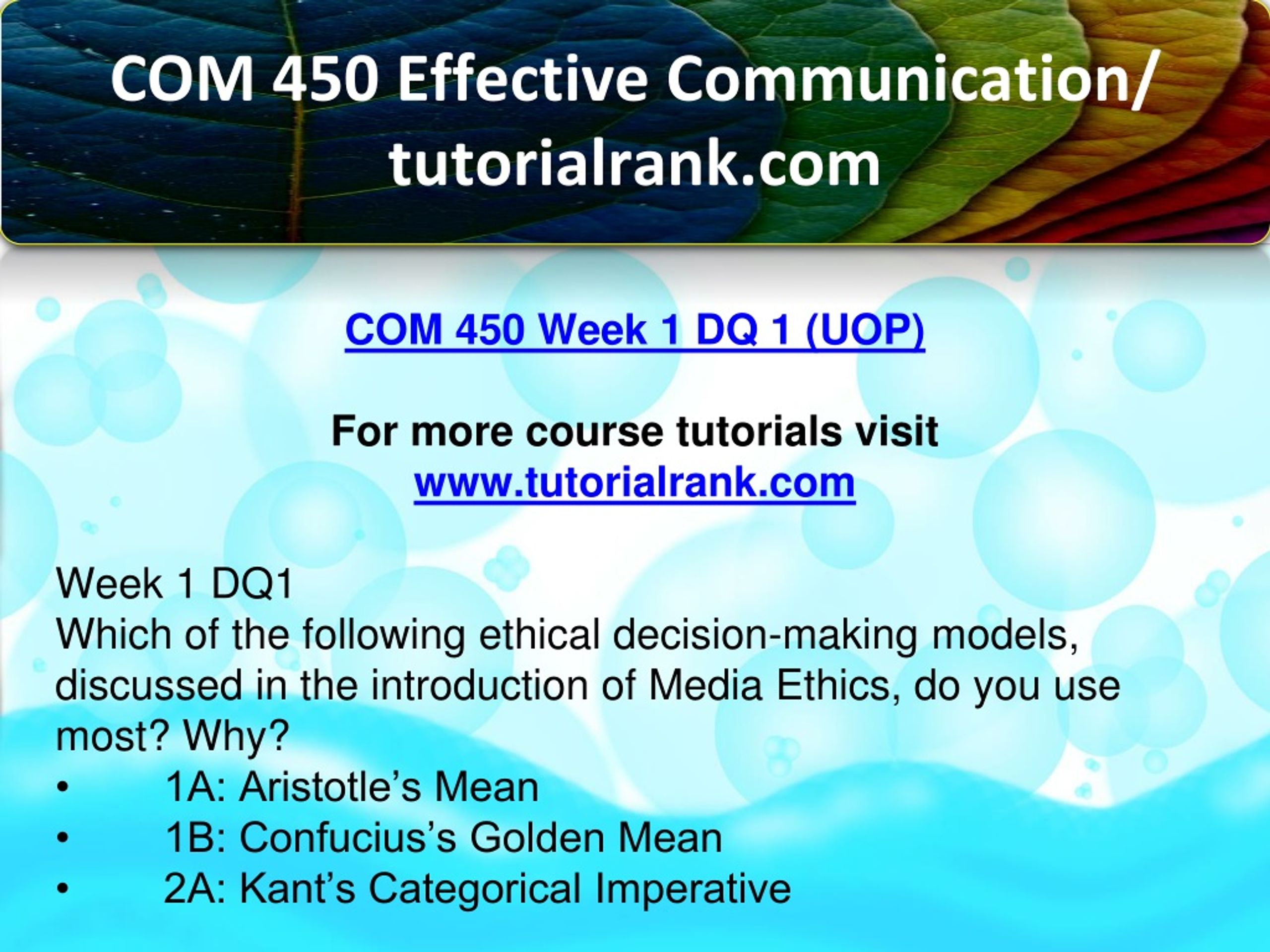 COM 450 Effective Communication/ tutorialrank.com

COM 450 Week 1 DQ 1 (UOP)

For more course tutorials visit
www.tutorialrank.com

Week 1 DQ1
Which of the following ethical decision-making models, discussed in the introduction of Media Ethics, do you use most? Why?
• 1A: Aristotle’s Mean
• 1B: Confucius’s Golden Mean
• 2A: Kant’s Categorical Imperative